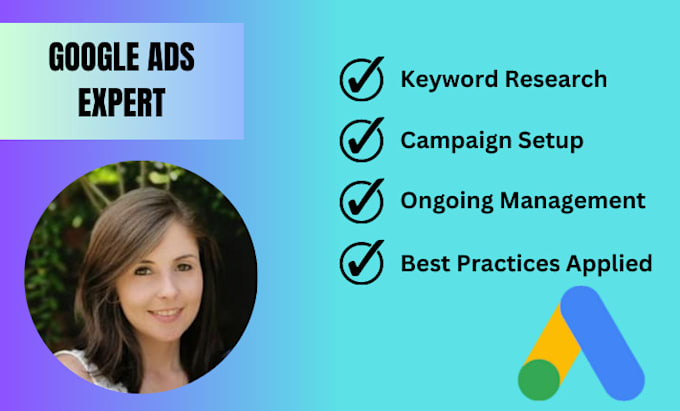 GOOGLE ADS EXPERT

Keyword Research

Campaign Setup

Ongoing Management

Best Practices Applied